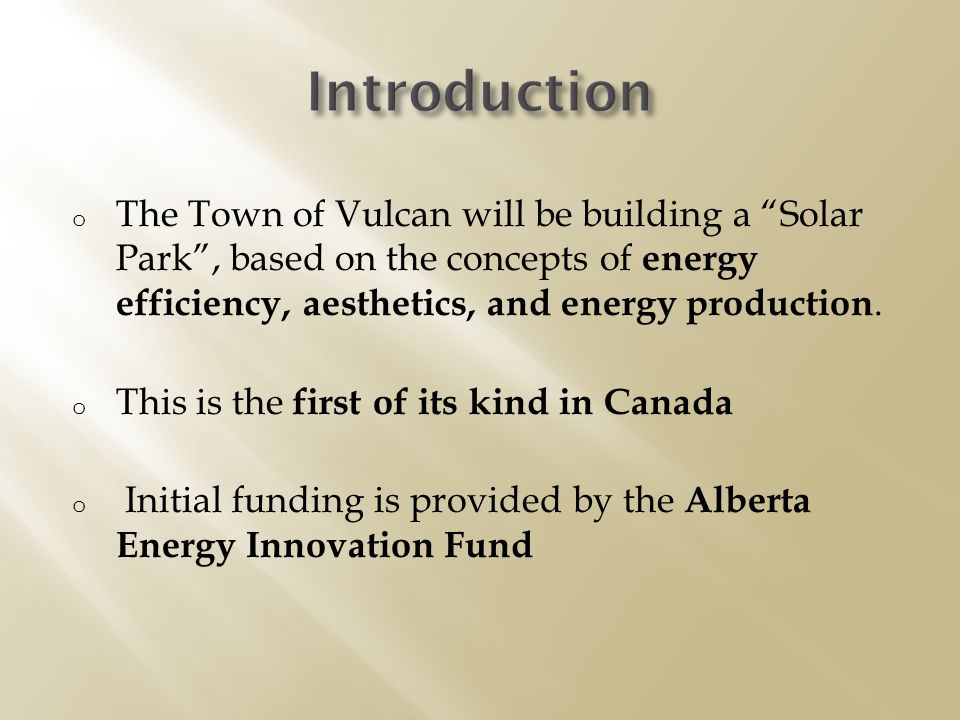 Introduction

o The Town of Vulcan will be building a “Solar Park”, based on the concepts of energy efficiency, aesthetics, and energy production.

o This is the first of its kind in Canada

o Initial funding is provided by the Alberta Energy Innovation Fund